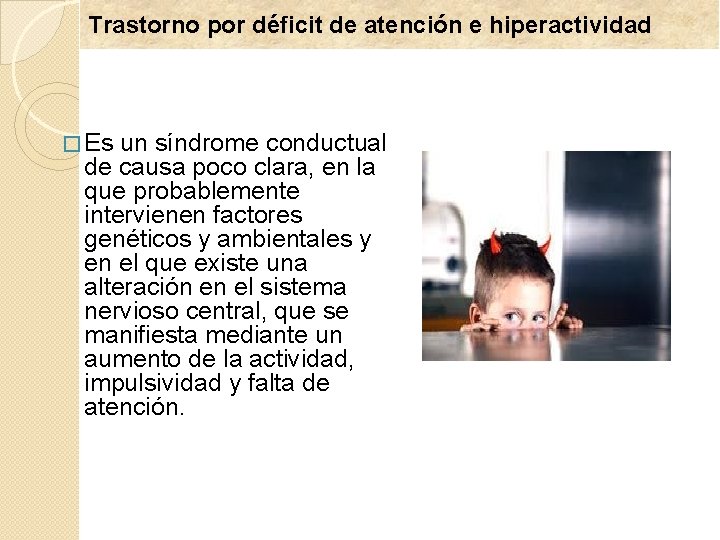 Trastorno por déficit de atención e hiperactividad

□ Es un síndrome conductual de causa poco clara, en la que probablemente intervienen factores genéticos y ambientales y en el que existe una alteración en el sistema nervioso central, que se manifiesta mediante un aumento de la actividad, impulsividad y falta de atención.